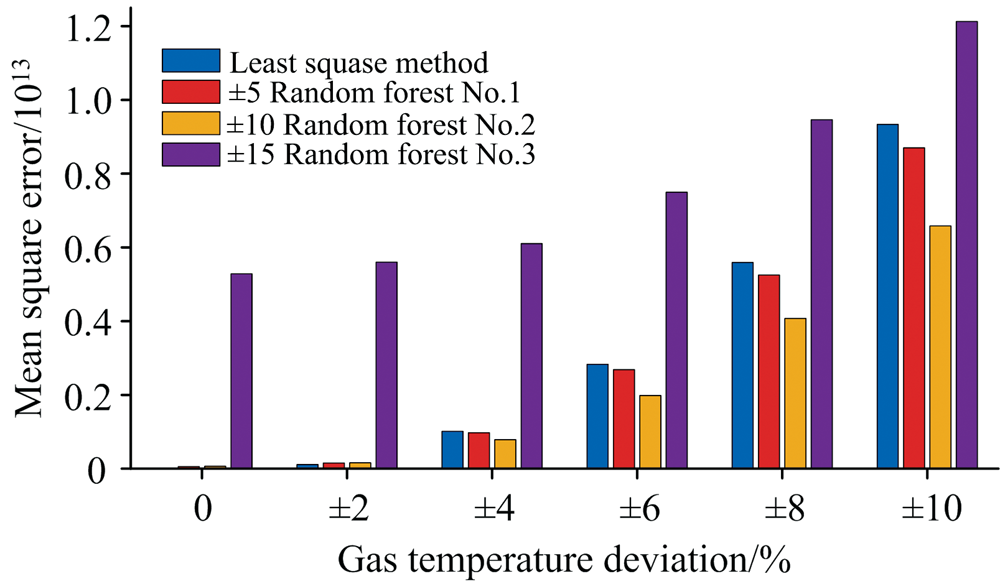 Mean square error/$10^{13}$

1.2
1.0
0.8
0.6
0.4
0.2
0

Least squase method
±5 Random forest No.1
±10 Random forest No.2
±15 Random forest No.3

0
±2
±4
±6
±8
±10

Gas temperature deviation/%